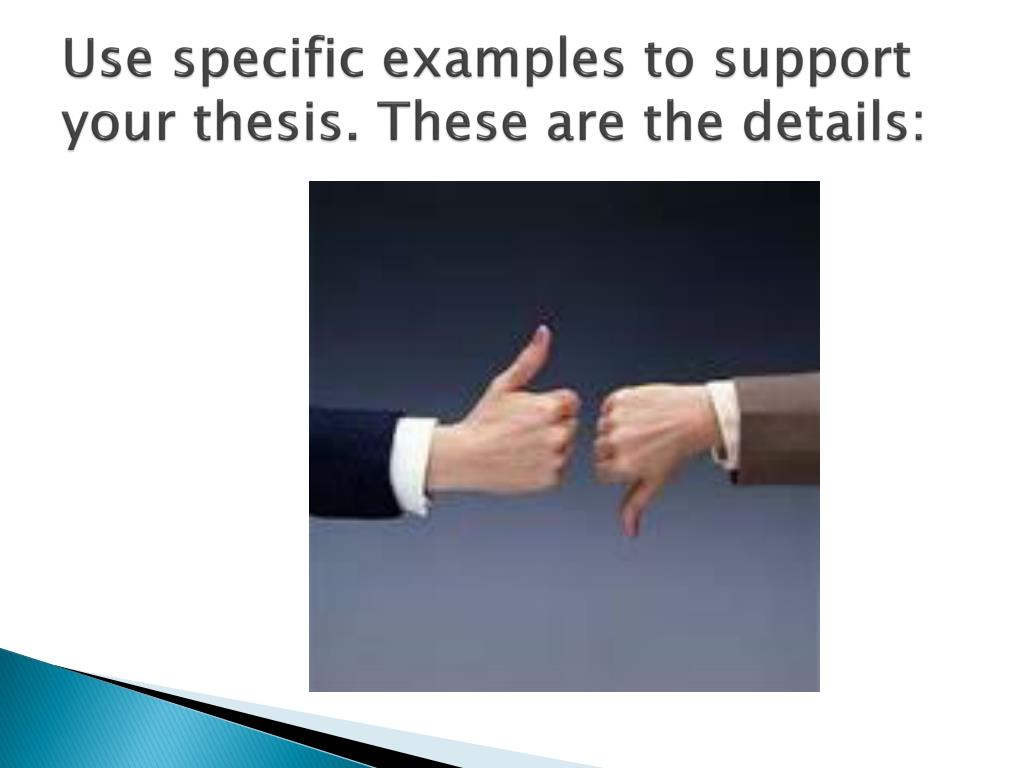 Use specific examples to support your thesis. These are the details: